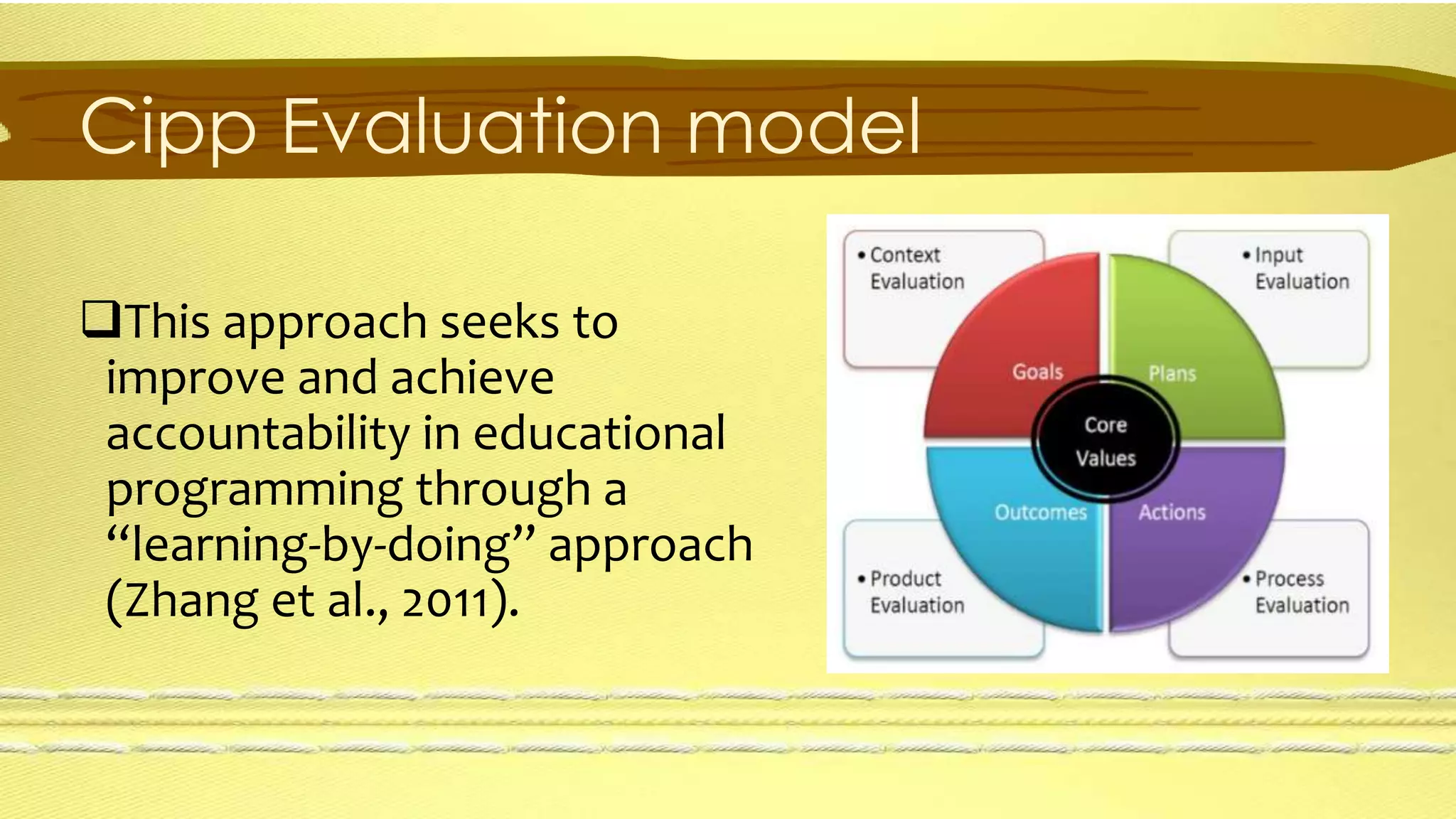 Cipp Evaluation model

❑This approach seeks to improve and achieve accountability in educational programming through a “learning-by-doing” approach (Zhang et al., 2011).

• Context Evaluation

• Input Evaluation

Goals

Plans

Core Values

Outcomes

Actions

• Product Evaluation

• Process Evaluation